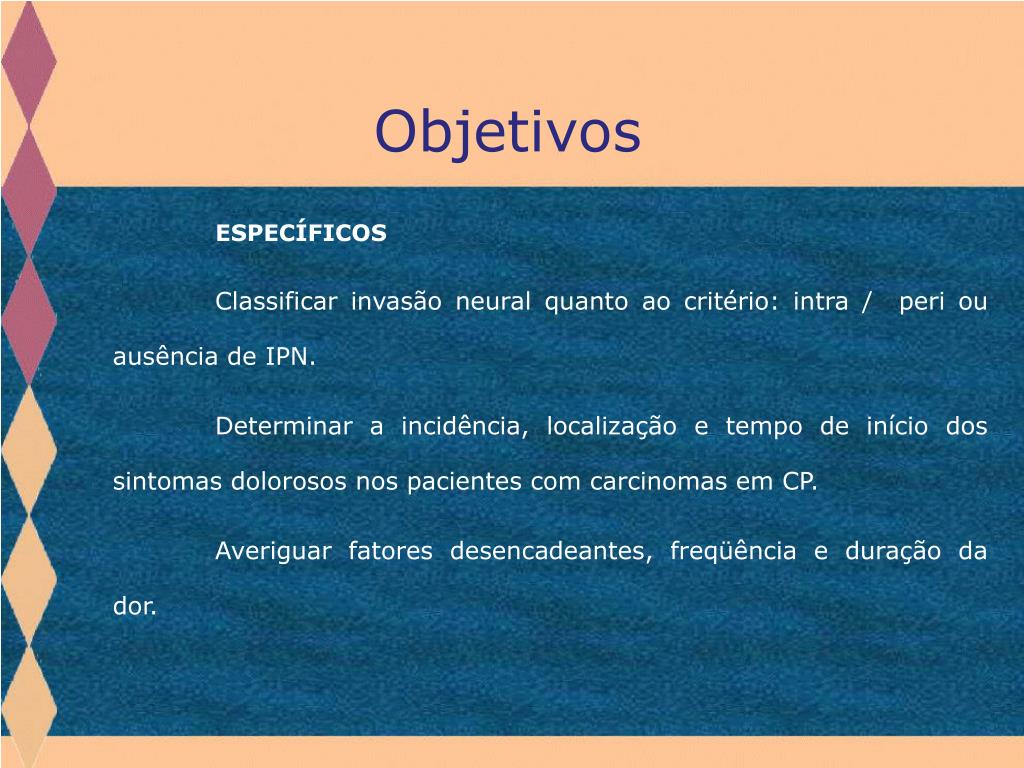 Objetivos

ESPECÍFICOS

Classificar invasão neural quanto ao critério: intra / peri ou ausência de IPN.

Determinar a incidência, localização e tempo de início dos sintomas dolorosos nos pacientes com carcinomas em CP.

Averiguar fatores desencadeantes, freqüência e duração da dor.